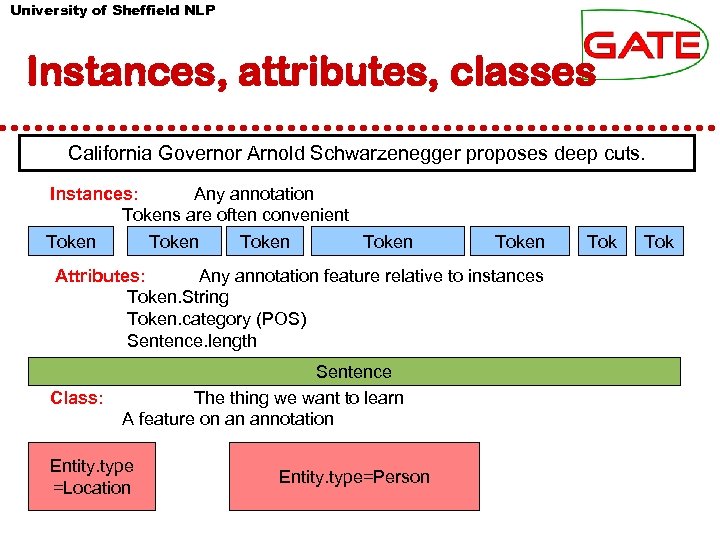 University of Sheffield NLP

GATE

Instances, attributes, classes

California Governor Arnold Schwarzenegger proposes deep cuts.

Instances: Any annotation
Tokens are often convenient

Token Token Token Token Token Tok Tok

Attributes: Any annotation feature relative to instances
Token.String
Token.category (POS)
Sentence.length

Sentence

Class: The thing we want to learn
A feature on an annotation

Entity.type =Location

Entity.type=Person